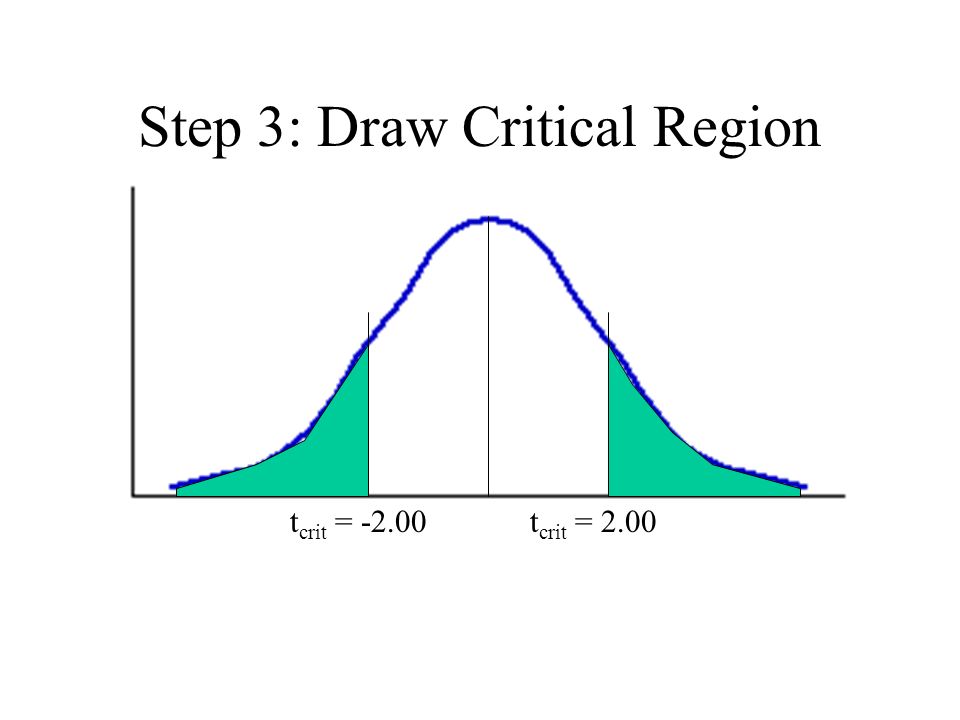 Step 3: Draw Critical Region

$t_{crit} = -2.00$

$t_{crit} = 2.00$